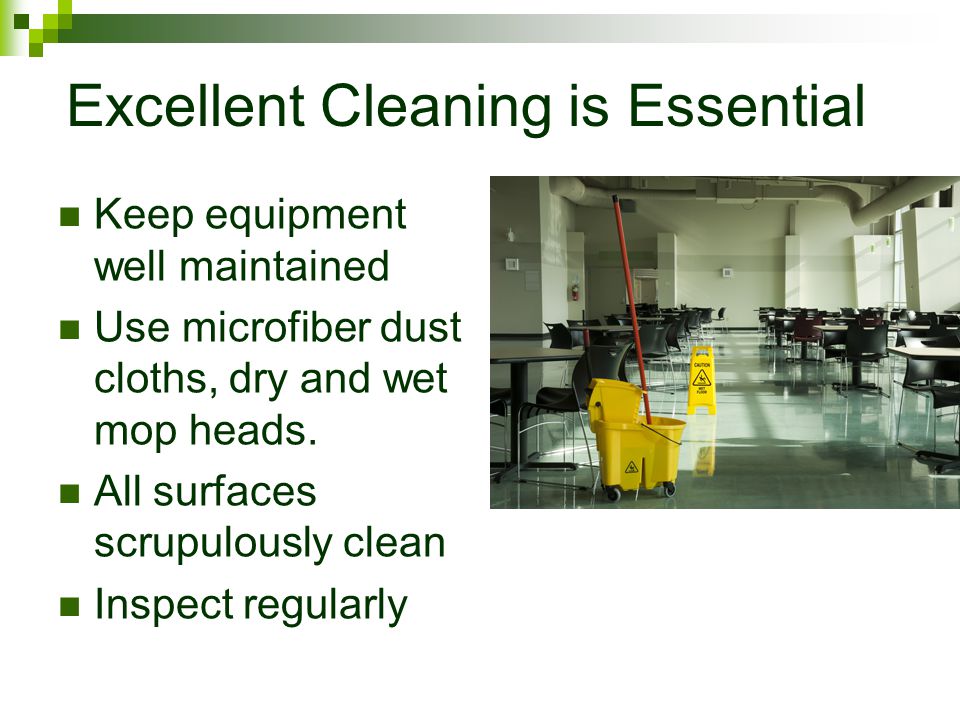 Excellent Cleaning is Essential

Keep equipment well maintained

Use microfiber dust cloths, dry and wet mop heads.

All surfaces scrupulously clean

Inspect regularly

CAUTION
WET FLOOR